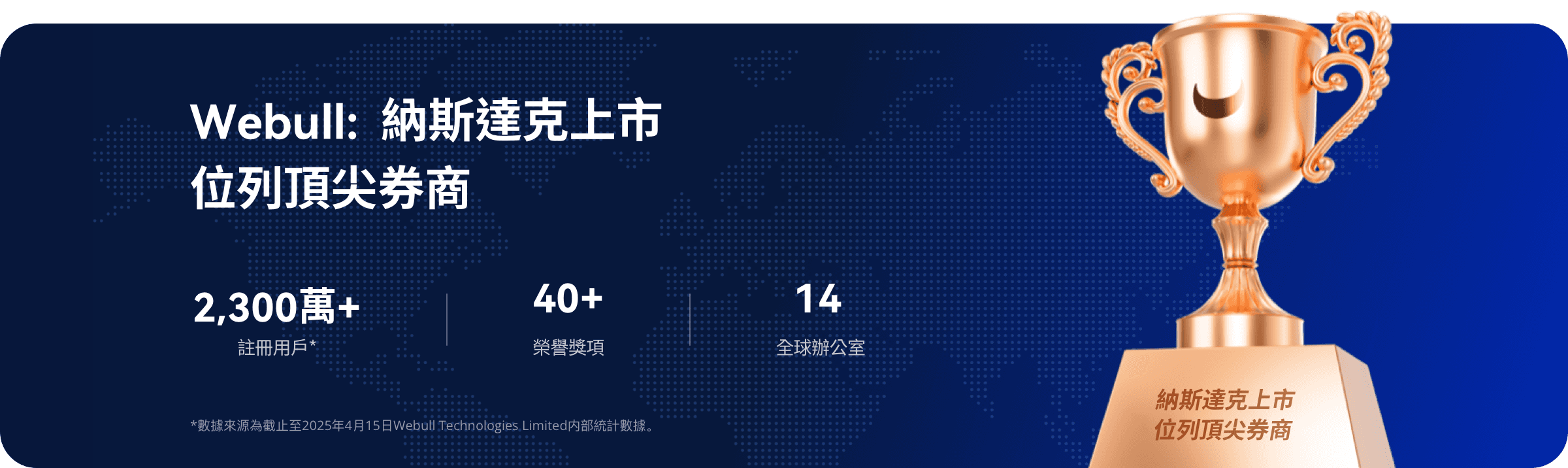 Webull: 納斯達克上市
位列頂尖券商

2,300萬+
註冊用戶*

40+
榮譽獎項

14
全球辦公室

*數據來源為截止至2025年4月15日Webull Technologies Limited內部統計數據。

納斯達克上市
位列頂尖券商